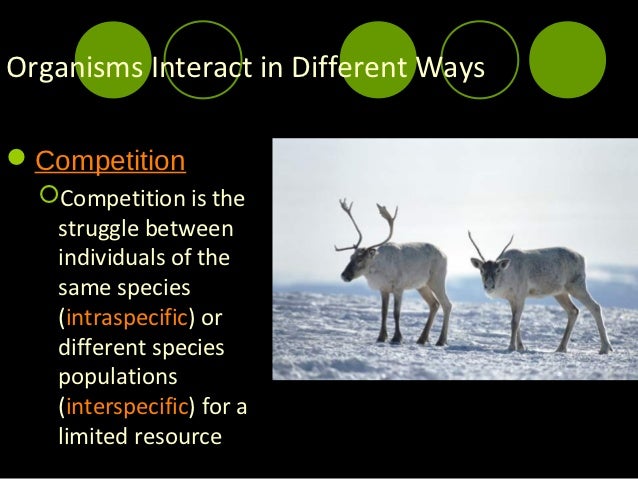 Organisms Interact in Different Ways

Competition

Competition is the struggle between individuals of the same species (intraspecific) or different species populations (interspecific) for a limited resource